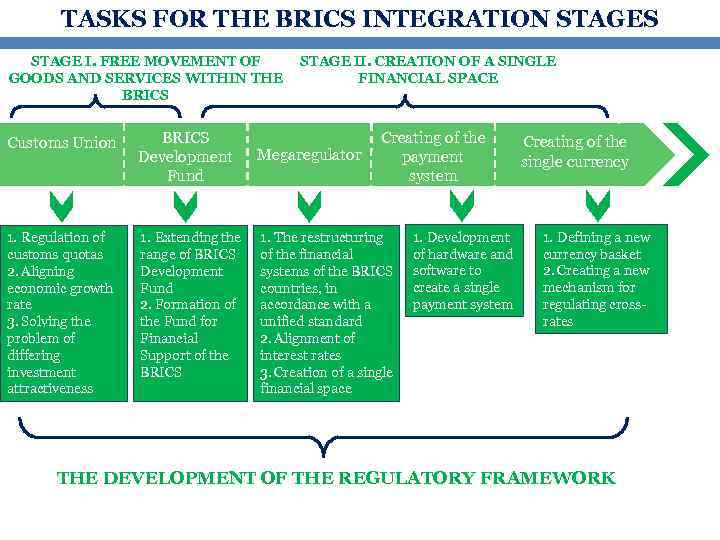 TASKS FOR THE BRICS INTEGRATION STAGES

STAGE I. FREE MOVEMENT OF GOODS AND SERVICES WITHIN THE BRICS

STAGE II. CREATION OF A SINGLE FINANCIAL SPACE

Customs Union

BRICS Development Fund

Megaregulator

Creating of the payment system

Creating of the single currency

1. Regulation of customs quotas
2. Aligning economic growth rate
3. Solving the problem of differing investment attractiveness

1. Extending the range of BRICS Development Fund
2. Formation of the Fund for Financial Support of the BRICS

1. The restructuring of the financial systems of the BRICS countries, in accordance with a unified standard
2. Alignment of interest rates
3. Creation of a single financial space

1. Development of hardware and software to create a single payment system

1. Defining a new currency basket
2. Creating a new mechanism for regulating cross-rates

THE DEVELOPMENT OF THE REGULATORY FRAMEWORK